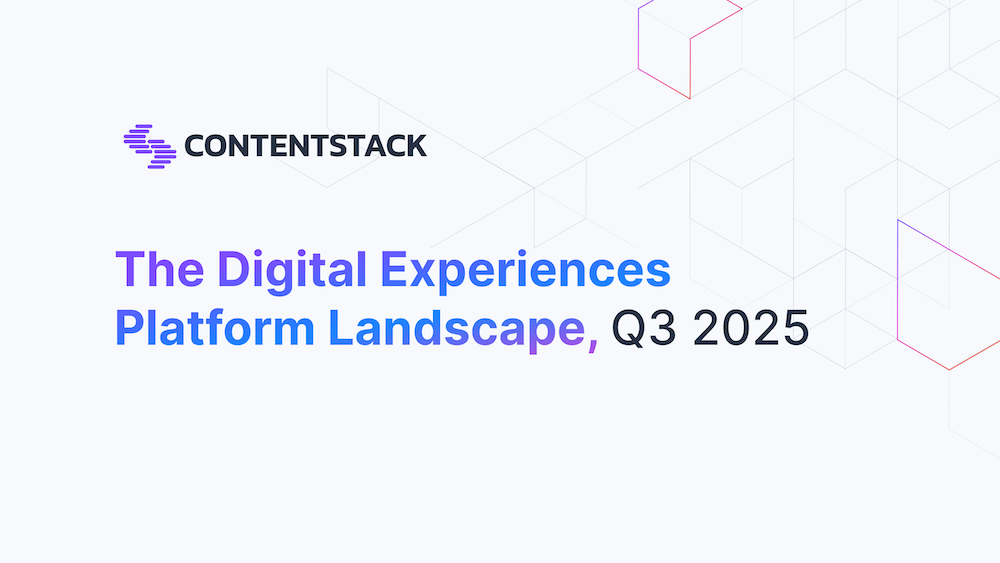 CONTENTSTACK

The Digital Experiences Platform Landscape, Q3 2025